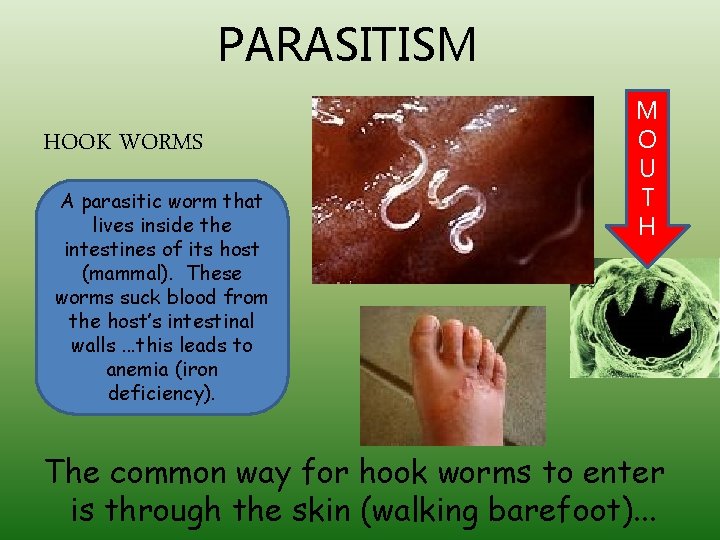 PARASITISM

HOOK WORMS

A parasitic worm that lives inside the intestines of its host (mammal). These worms suck blood from the host's intestinal walls …this leads to anemia (iron deficiency).

MOUTH

The common way for hook worms to enter is through the skin (walking barefoot)…